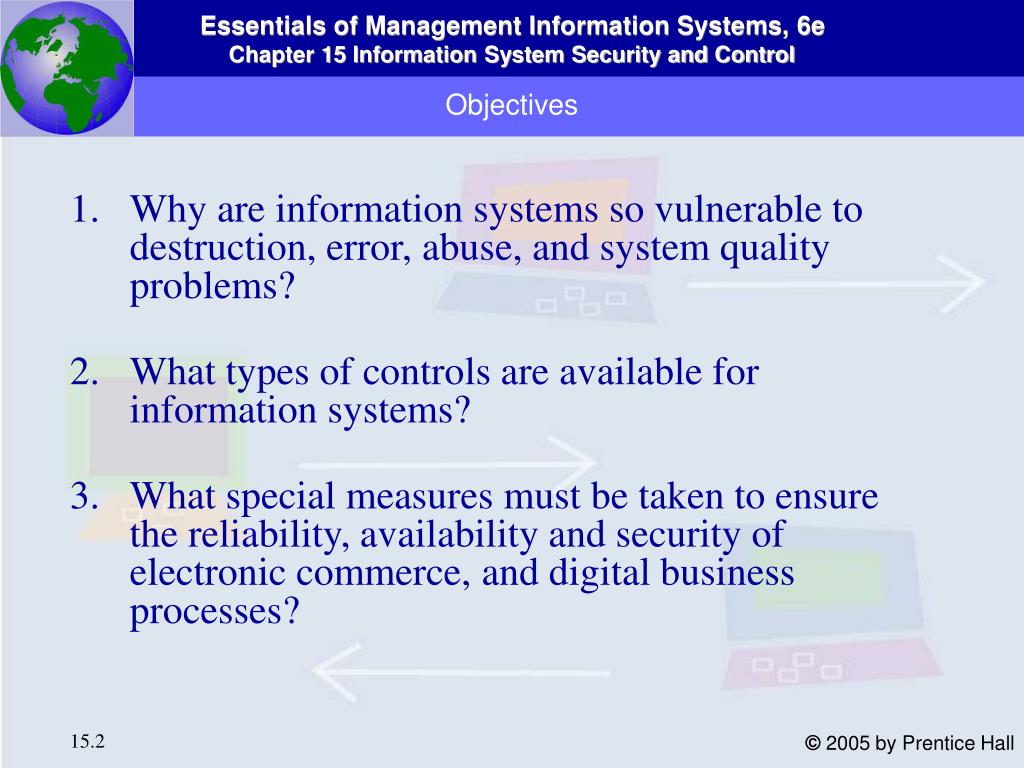 Essentials of Management Information Systems, 6e
Chapter 15 Information System Security and Control

Objectives

1. Why are information systems so vulnerable to destruction, error, abuse, and system quality problems?

2. What types of controls are available for information systems?

3. What special measures must be taken to ensure the reliability, availability and security of electronic commerce, and digital business processes?

15.2

© 2005 by Prentice Hall